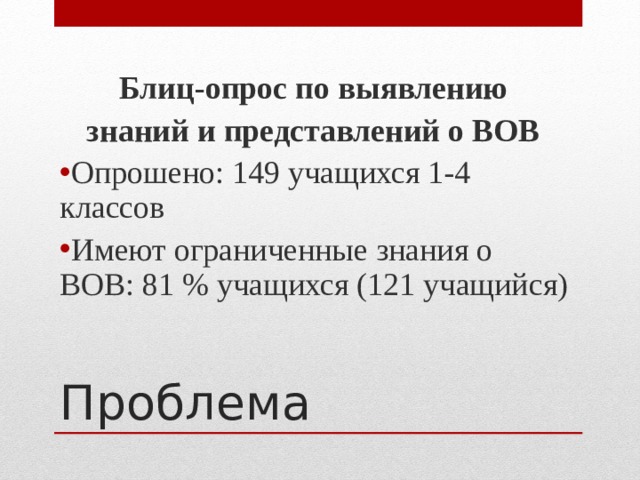 Блиц-опрос по выявлению знаний и представлений о ВОВ

•Опрошено: 149 учащихся 1-4 классов

•Имеют ограниченные знания о ВОВ: 81 % учащихся (121 учащийся)

Проблема